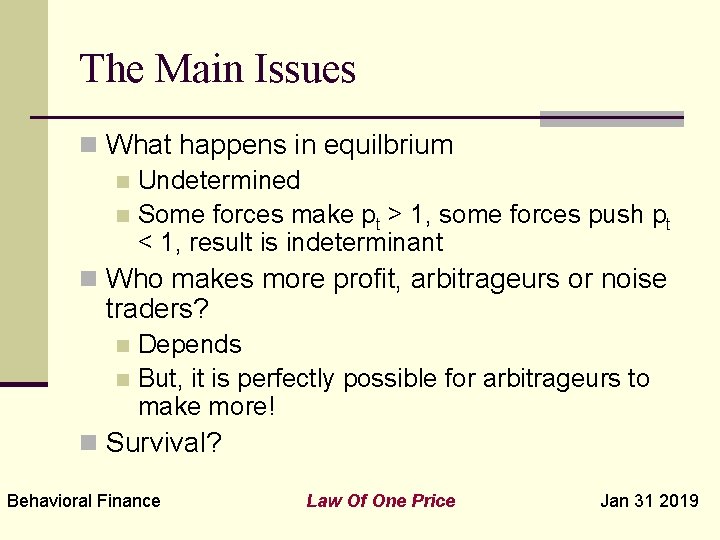 The Main Issues

What happens in equilbrium

Undetermined

Some forces make $p_t > 1$, some forces push $p_t < 1$, result is indeterminant

Who makes more profit, arbitrageurs or noise traders?

Depends

But, it is perfectly possible for arbitrageurs to make more!

Survival?

Behavioral Finance

Law Of One Price

Jan 31 2019